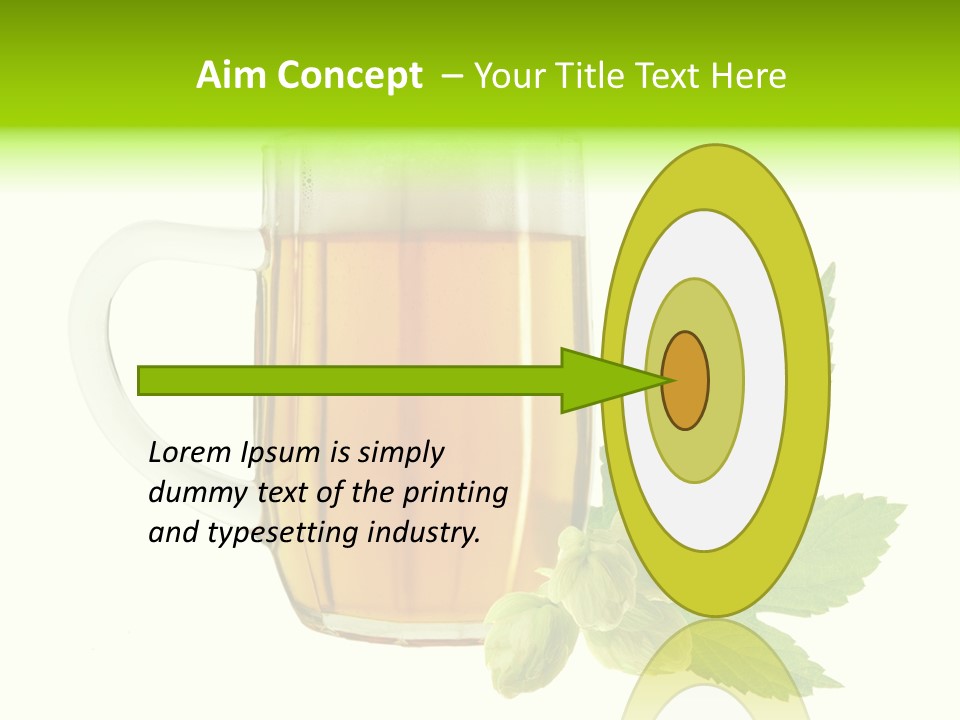 Aim Concept – Your Title Text Here

Lorem Ipsum is simply dummy text of the printing and typesetting industry.